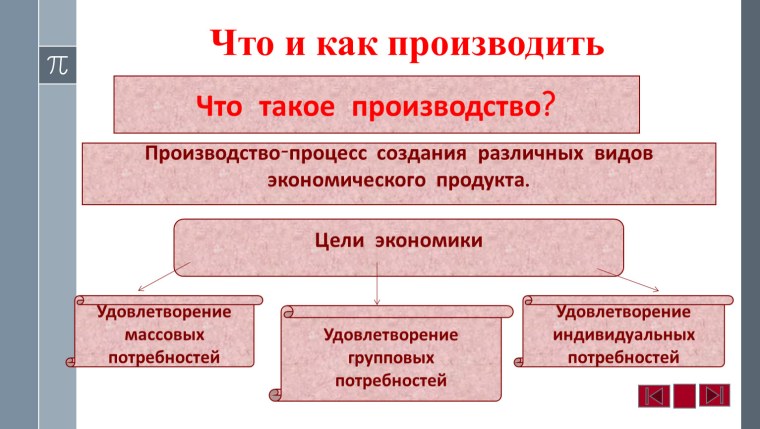 π

Что и как производить

Что такое производство?

Производство-процесс создания различных видов экономического продукта.

Цели экономики

Удовлетворение массовых потребностей

Удовлетворение групповых потребностей

Удовлетворение индивидуальных потребностей